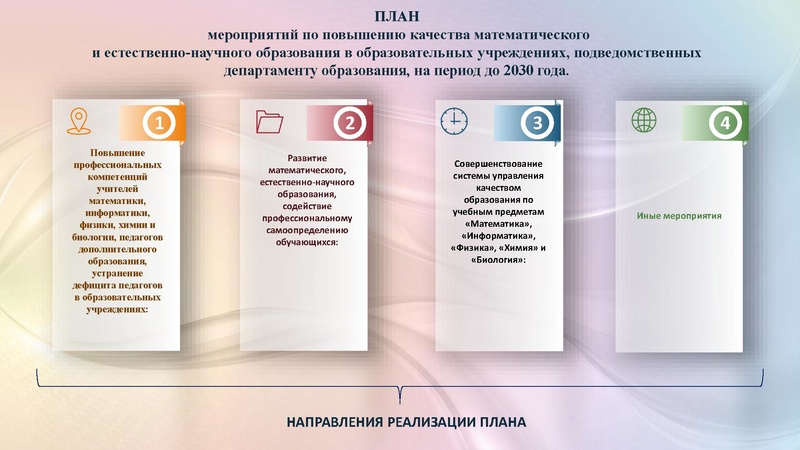 ПЛАН
мероприятий по повышению качества математического и естественно-научного образования в образовательных учреждениях, подведомственных департаменту образования, на период до 2030 года.

1

Повышение профессиональных компетенций учителей математики, информатики, физики, химии и биологии, педагогов дополнительного образования, устранение дефицита педагогов в образовательных учреждениях:

2

Развитие математического, естественно-научного образования, содействие профессиональному самоопределению обучающихся:

3

Совершенствование системы управления качеством образования по учебным предметам «Математика», «Информатика», «Физика», «Химия» и «Биология»:

4

Иные мероприятия

НАПРАВЛЕНИЯ РЕАЛИЗАЦИИ ПЛАНА